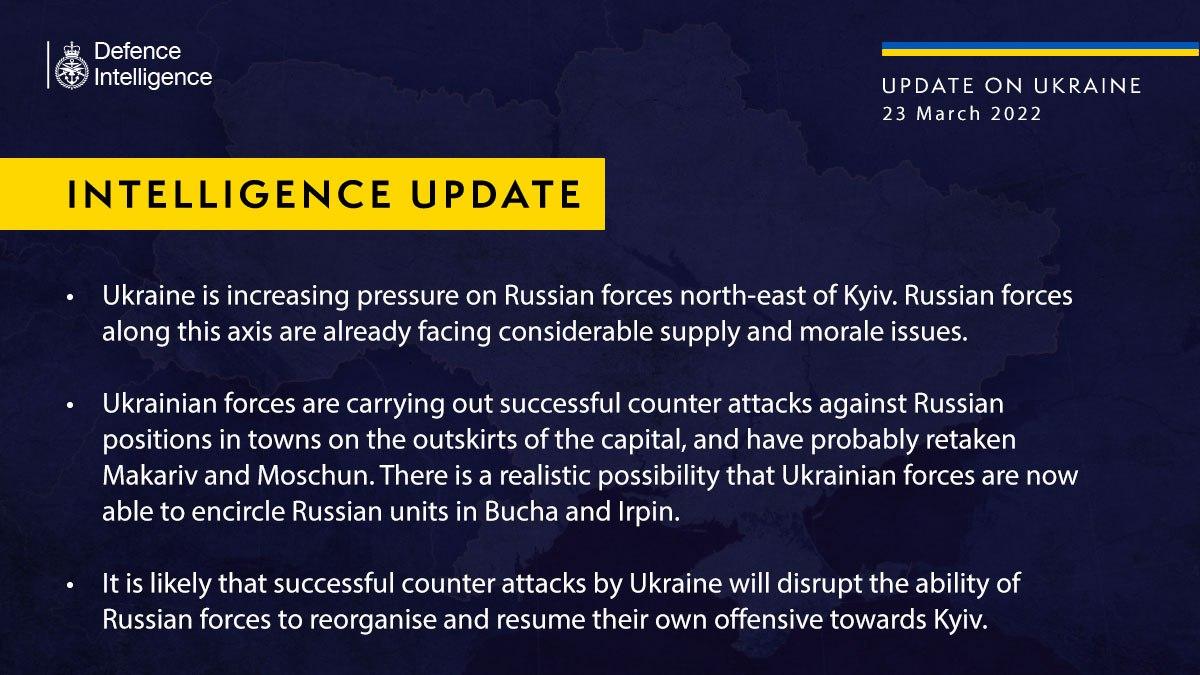 Defence Intelligence

UPDATE ON UKRAINE
23 March 2022

INTELLIGENCE UPDATE

• Ukraine is increasing pressure on Russian forces north-east of Kyiv. Russian forces along this axis are already facing considerable supply and morale issues.

• Ukrainian forces are carrying out successful counter attacks against Russian positions in towns on the outskirts of the capital, and have probably retaken Makariv and Moschun. There is a realistic possibility that Ukrainian forces are now able to encircle Russian units in Bucha and Irpin.

• It is likely that successful counter attacks by Ukraine will disrupt the ability of Russian forces to reorganise and resume their own offensive towards Kyiv.